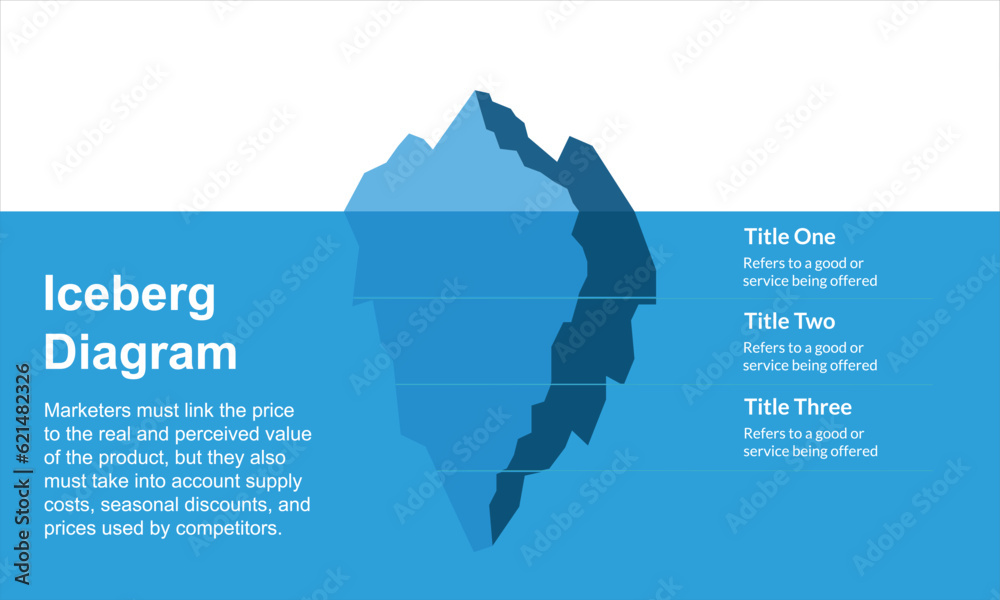 Iceberg Diagram

Marketers must link the price to the real and perceived value of the product, but they also must take into account supply costs, seasonal discounts, and prices used by competitors.

Title One
Refers to a good or service being offered

Title Two
Refers to a good or service being offered

Title Three
Refers to a good or service being offered

Adobe Stock | #621482326